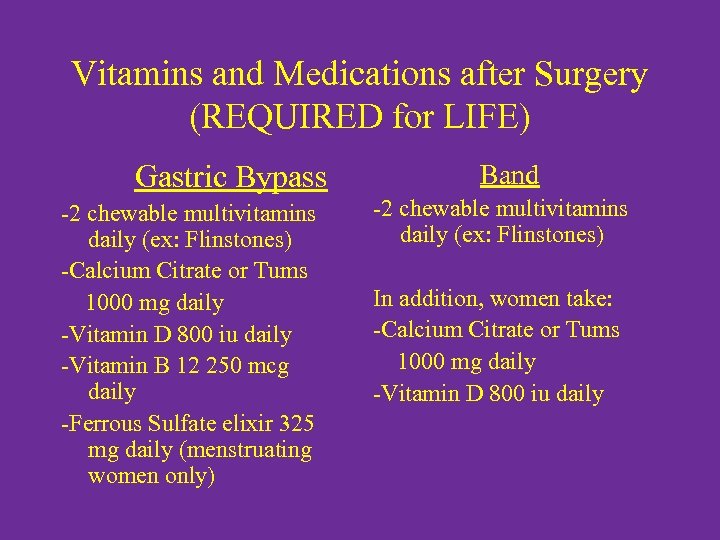 Vitamins and Medications after Surgery (REQUIRED for LIFE)

Gastric Bypass

-2 chewable multivitamins daily (ex: Flinstones)

-Calcium Citrate or Tums 1000 mg daily

-Vitamin D 800 iu daily

-Vitamin B 12 250 mcg daily

-Ferrous Sulfate elixir 325 mg daily (menstruating women only)

Band

-2 chewable multivitamins daily (ex: Flinstones)

In addition, women take:

-Calcium Citrate or Tums 1000 mg daily

-Vitamin D 800 iu daily